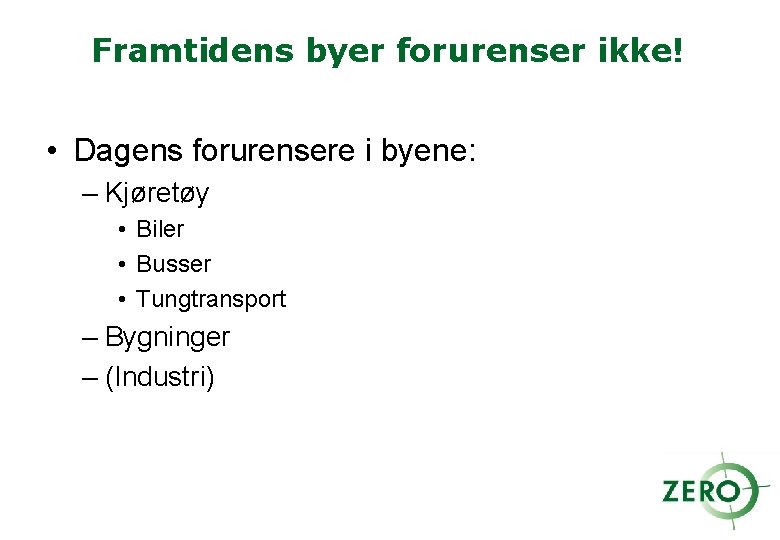 Framtidens byer forurenser ikke!

• Dagens forurensere i byene:
– Kjøretøy
• Biler
• Busser
• Tungtransport
– Bygninger
– (Industri)

ZERO